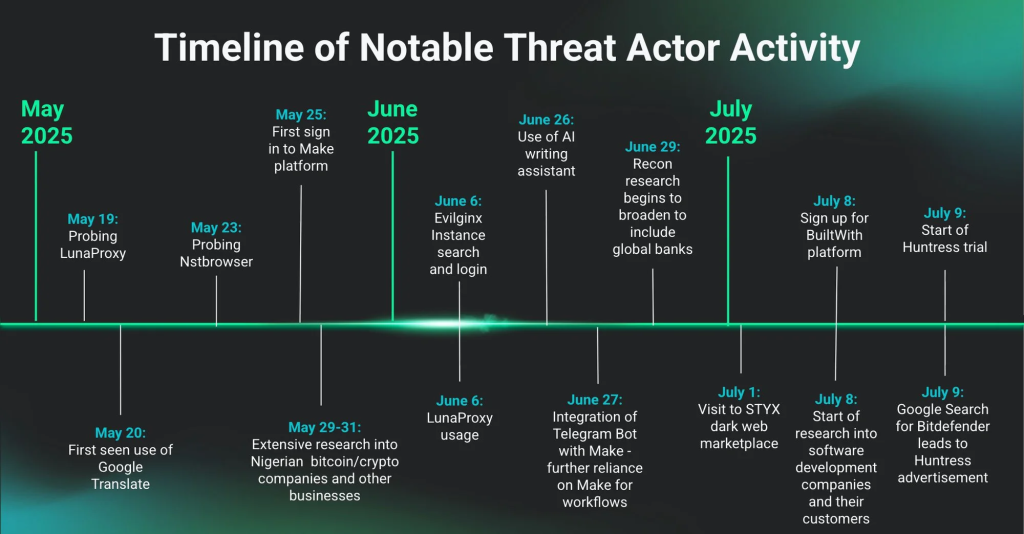 Timeline of Notable Threat Actor Activity

May 2025

May 19: Probing LunaProxy

May 20: First seen use of Google Translate

May 23: Probing Nstbrowser

May 25: First sign in to Make platform

May 29-31: Extensive research into Nigerian bitcoin/crypto companies and other businesses

June 2025

June 6: Evilginx Instance search and login

June 6: LunaProxy usage

June 26: Use of AI writing assistant

June 27: Integration of Telegram Bot with Make - further reliance on Make for workflows

June 29: Recon research begins to broaden to include global banks

July 2025

July 1: Visit to STYX dark web marketplace

July 8: Sign up for BuiltWith platform

July 8: Start of research into software development companies and their customers

July 9: Start of Huntress trial

July 9: Google Search for Bitdefender leads to Huntress advertisement